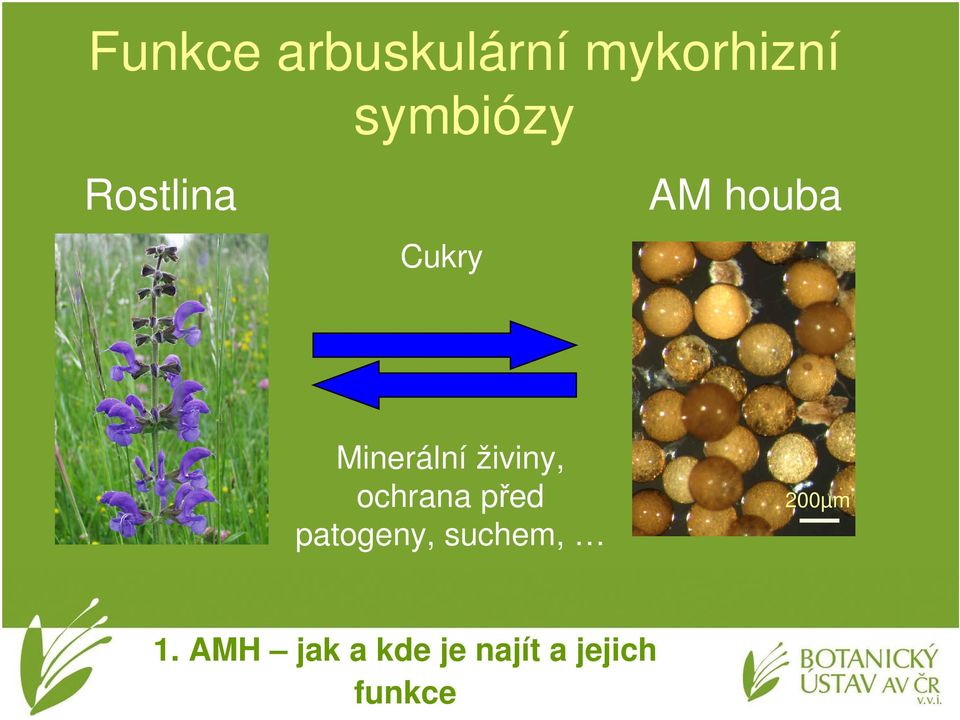 Funkce arbuskulární mykorhizní symbiózy

Rostlina

AM houba

Cukry

Minerální živiny, ochrana před patogeny, suchem, …

200μm

1. AMH – jak a kde je najít a jejich funkce

BOTANICKÝ ÚSTAV AV ČR v.v.i.